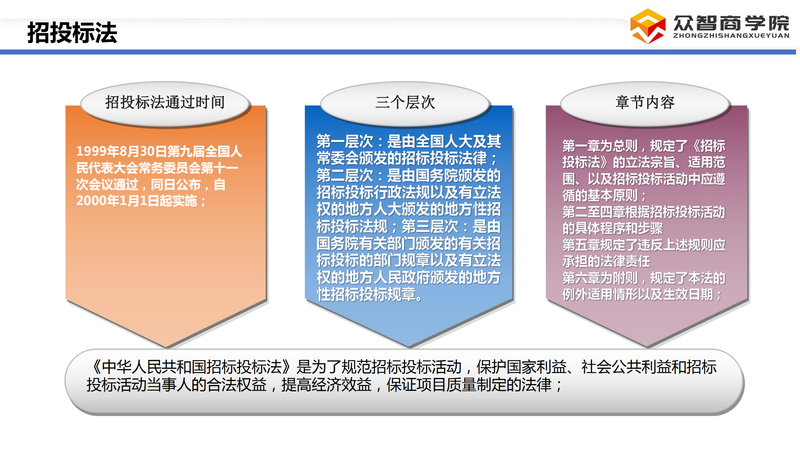 招投标法

众智商学院
ZHONGZHISHANGXUEYUAN

招投标法通过时间

1999年8月30日第九届全国人民代表大会常务委员会第十一次会议通过，同日公布，自2000年1月1日起实施；

三个层次

第一层次：是由全国人大及其常委会颁发的招标投标法律；第二层次：是由国务院颁发的招标投标行政法规以及有立法权的地方人大颁发的地方性招标投标法规；第三层次：是由国务院有关部门颁发的有关招标投标的部门规章以及有立法权的地方人民政府颁发的地方性招标投标规章。

章节内容

第一章为总则，规定了《招标投标法》的立法宗旨、适用范围、以及招标投标活动中应遵循的基本原则；
第二至四章根据招标投标活动的具体程序和步骤
第五章规定了违反上述规则应承担的法律责任
第六章为附则，规定了本法的例外适用情形以及生效日期；

《中华人民共和国招标投标法》是为了规范招标投标活动，保护国家利益、社会公共利益和招标投标活动当事人的合法权益，提高经济效益，保证项目质量制定的法律；